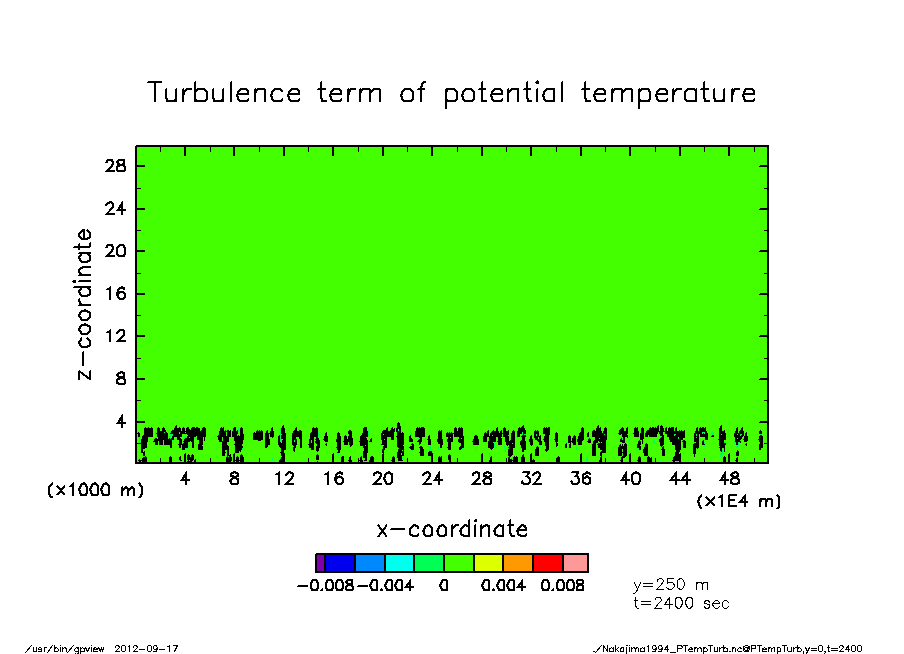 Turbulence term of potential temperature

28
24
20
16
12
8
4

z-coordinate

(x1000 m)

4 8 12 16 20 24 28 32 36 40 44 48

(x1E4 m)

x-coordinate

-0.008 -0.004 0 0.004 0.008

y=250 m
t=2400 sec

/usr/bin/gpview 2012-09-17

./Nakajima1994_PTempTurb.nc@PTempTurb,y=0,t=2400